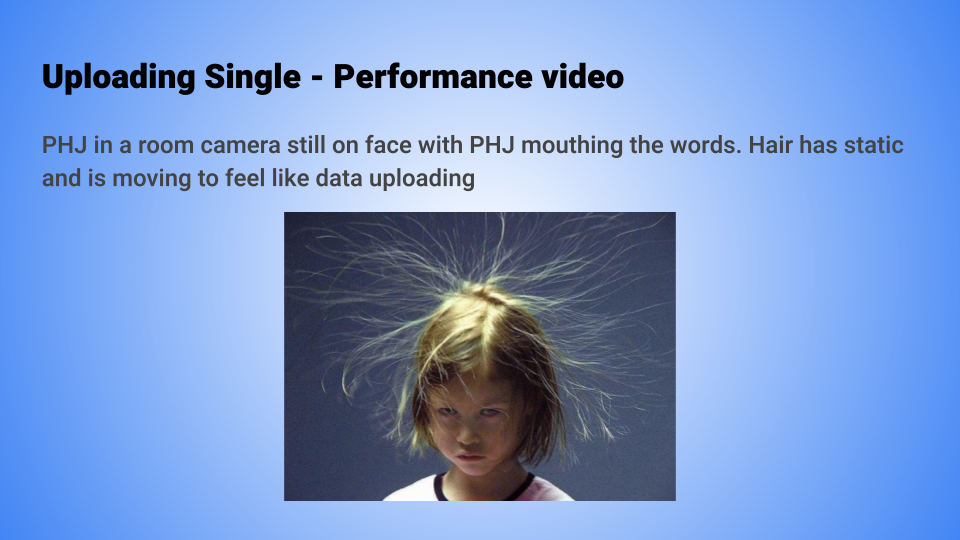 Uploading Single - Performance video

PHJ in a room camera still on face with PHJ mouthing the words. Hair has static and is moving to feel like data uploading